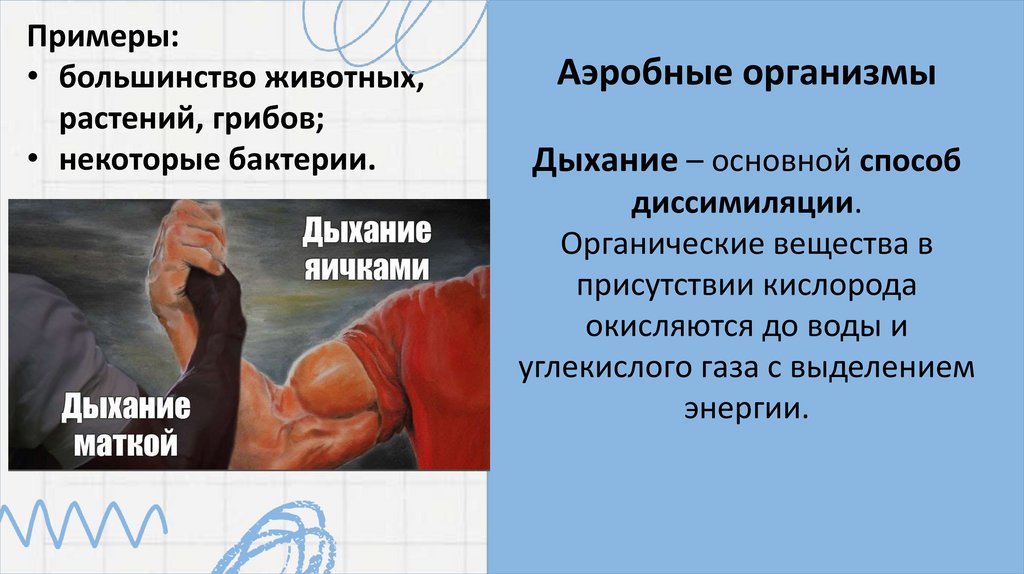 Примеры:
• большинство животных, растений, грибов;
• некоторые бактерии.

Дыхание яичками

Дыхание маткой

Аэробные организмы

Дыхание – основной способ диссимиляции. Органические вещества в присутствии кислорода окисляются до воды и углекислого газа с выделением энергии.